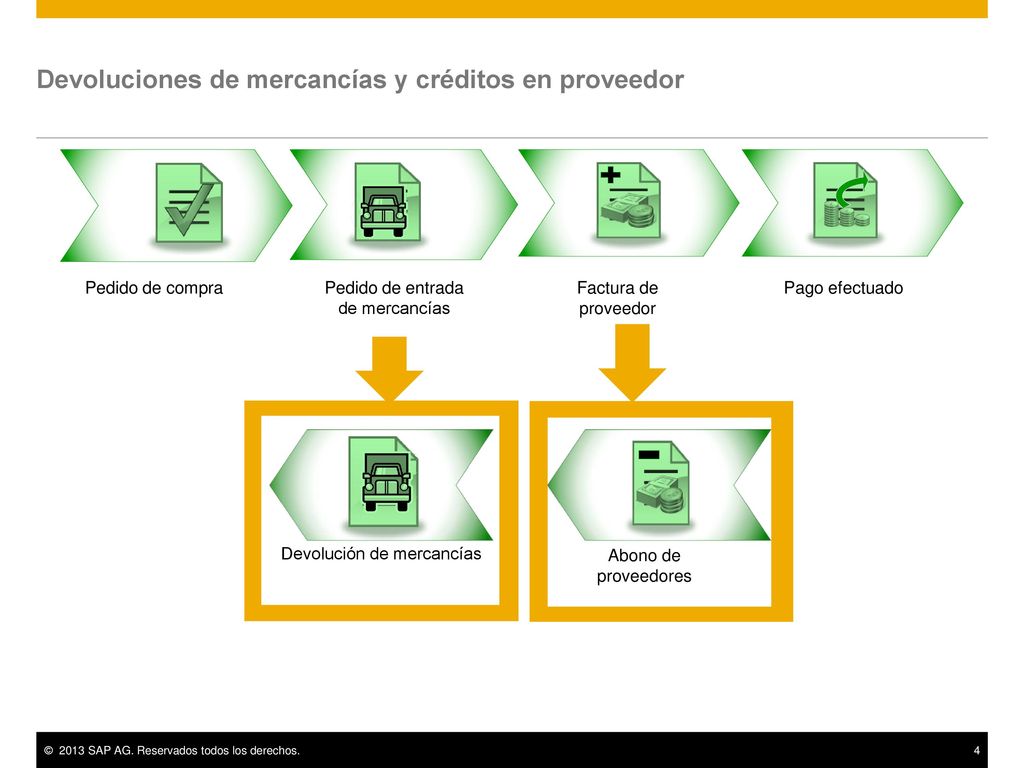 Devoluciones de mercancías y créditos en proveedor

Pedido de compra

Pedido de entrada de mercancías

Factura de proveedor

Pago efectuado

Devolución de mercancías

Abono de proveedores

© 2013 SAP AG. Reservados todos los derechos.

4